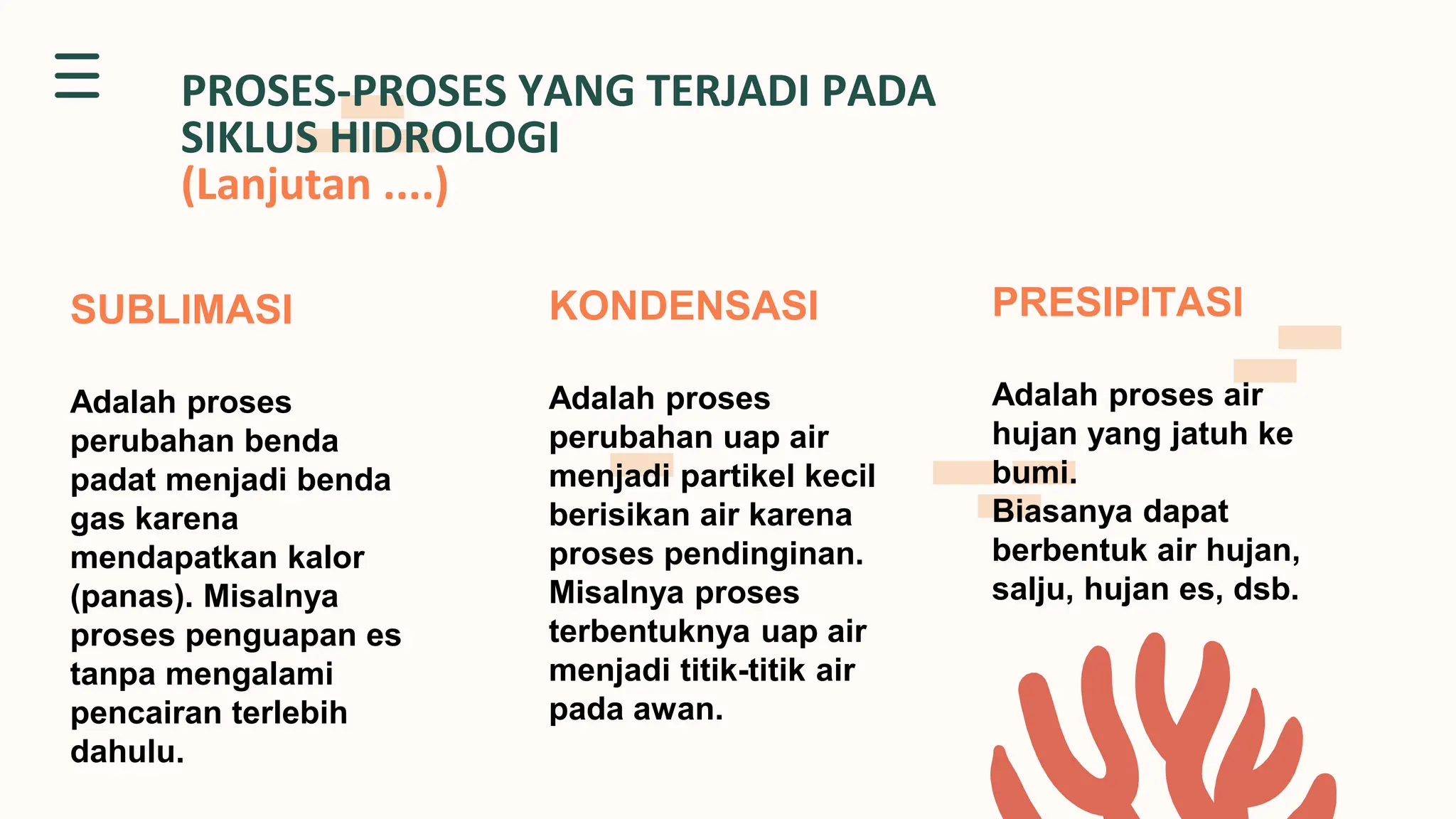 PROSES-PROSES YANG TERJADI PADA SIKLUS HIDROLOGI
(Lanjutan ....)

SUBLIMASI

Adalah proses perubahan benda padat menjadi benda gas karena mendapatkan kalor (panas). Misalnya proses penguapan es tanpa mengalami pencairan terlebih dahulu.

KONDENSASI

Adalah proses perubahan uap air menjadi partikel kecil berisikan air karena proses pendinginan. Misalnya proses terbentuknya uap air menjadi titik-titik air pada awan.

PRESIPITASI

Adalah proses air hujan yang jatuh ke bumi.
Biasanya dapat berbentuk air hujan, salju, hujan es, dsb.